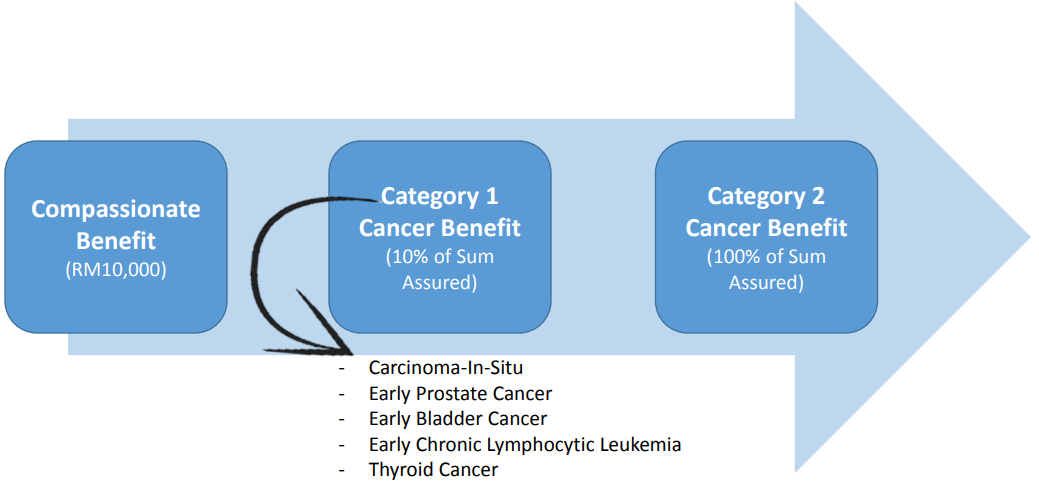 Compassionate Benefit
(RM10,000)

Category 1 Cancer Benefit
(10% of Sum Assured)

Category 2 Cancer Benefit
(100% of Sum Assured)

- Carcinoma-In-Situ
- Early Prostate Cancer
- Early Bladder Cancer
- Early Chronic Lymphocytic Leukemia
- Thyroid Cancer